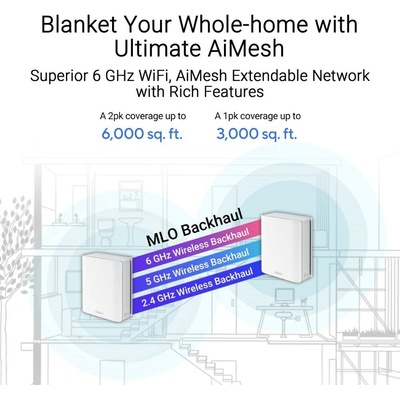 Blanket Your Whole-home with Ultimate AiMesh

Superior 6 GHz WiFi, AiMesh Extendable Network with Rich Features

A 2pk coverage up to
6,000 sq. ft.

A 1pk coverage up to
3,000 sq. ft.

MLO Backhaul

6 GHz Wireless Backhaul

5 GHz Wireless Backhaul

2.4 GHz Wireless Backhaul